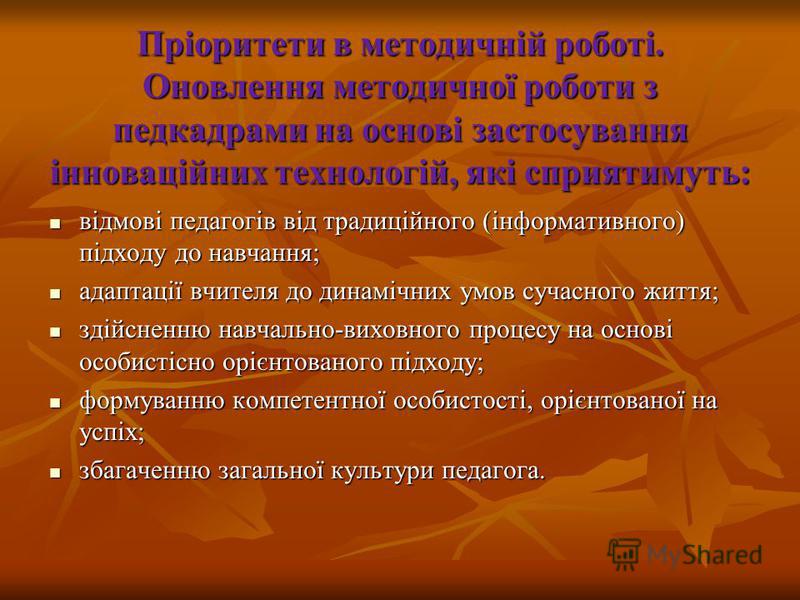 Пріоритети в методичній роботі. Оновлення методичної роботи з педкадрами на основі застосування інноваційних технологій, які сприятимуть:

- відмові педагогів від традиційного (інформативного) підходу до навчання;
- адаптації вчителя до динамічних умов сучасного життя;
- здійсненню навчально-виховного процесу на основі особистісно орієнтованого підходу;
- формуванню компетентної особистості, орієнтованої на успіх;
- збагаченню загальної культури педагога.

MyShared